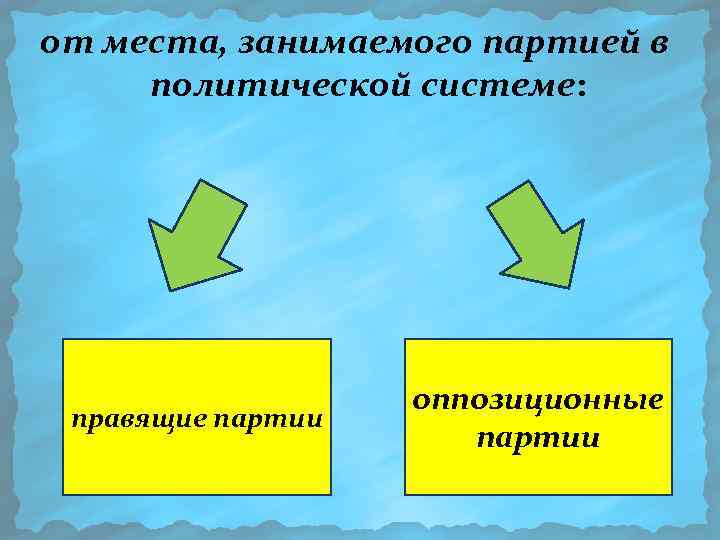 от места, занимаемого партией в политической системе:

правящие партии

оппозиционные партии